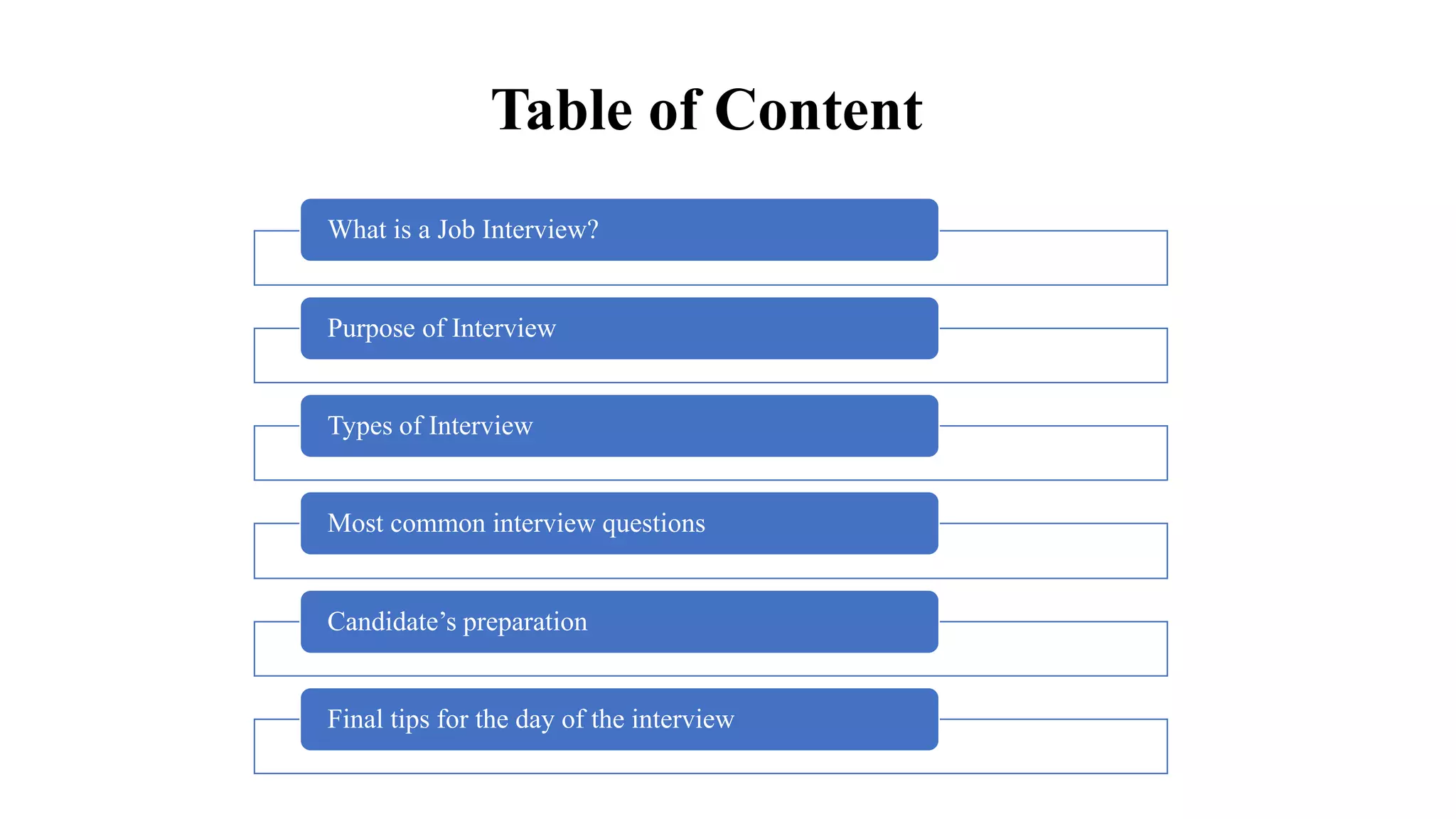 Table of Content

What is a Job Interview?

Purpose of Interview

Types of Interview

Most common interview questions

Candidate’s preparation

Final tips for the day of the interview